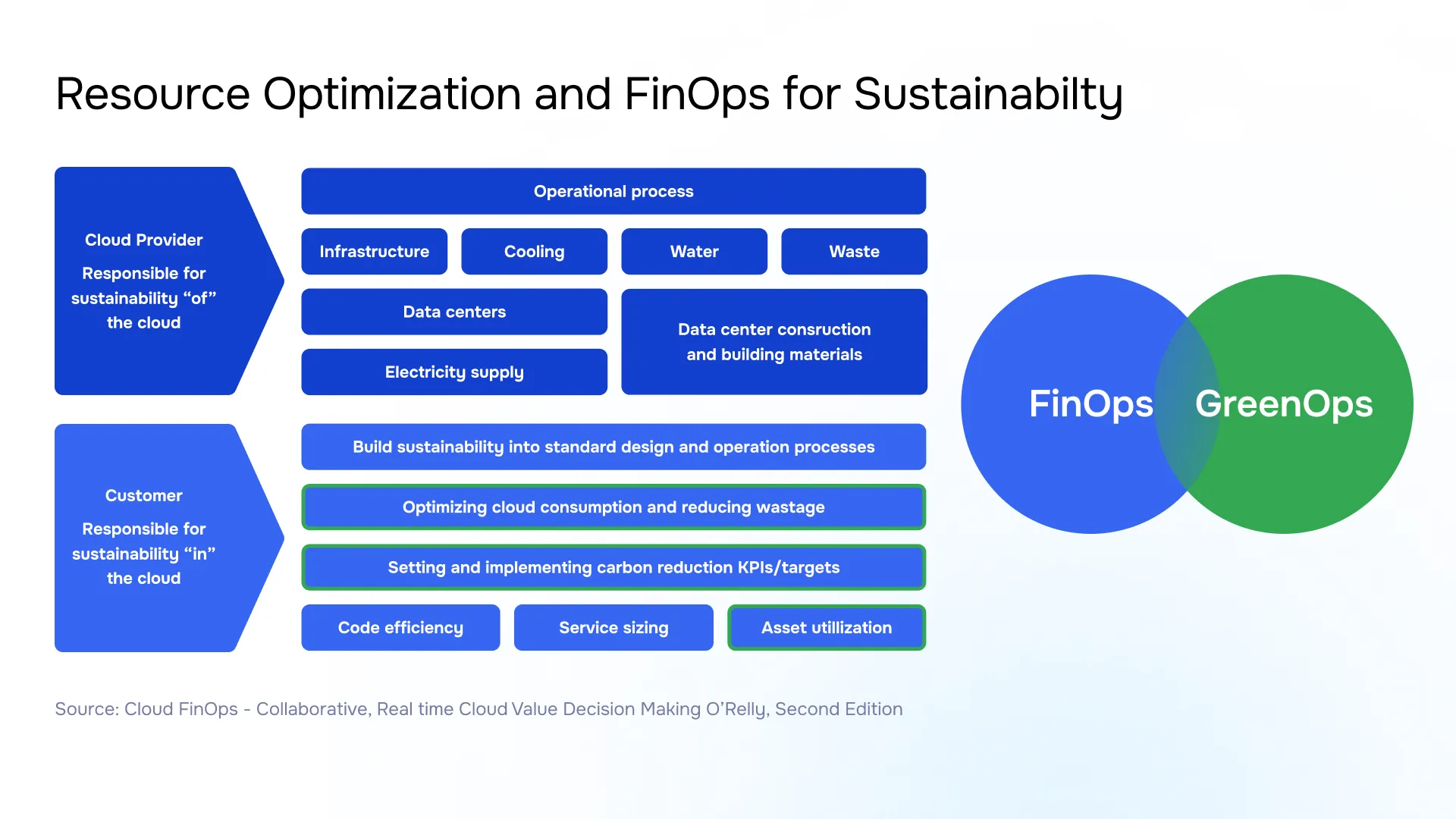 Resource Optimization and FinOps for Sustainabilty

Cloud Provider

Responsible for sustainability “of” the cloud

Operational process

Infrastructure

Cooling

Water

Waste

Data centers

Electricity supply

Data center consruction and building materials

Customer

Responsible for sustainability “in” the cloud

Build sustainability into standard design and operation processes

Optimizing cloud consumption and reducing wastage

Setting and implementing carbon reduction KPIs/targets

Code efficiency

Service sizing

Asset utillization

FinOps

GreenOps

Source: Cloud FinOps - Collaborative, Real time Cloud Value Decision Making O’Relly, Second Edition